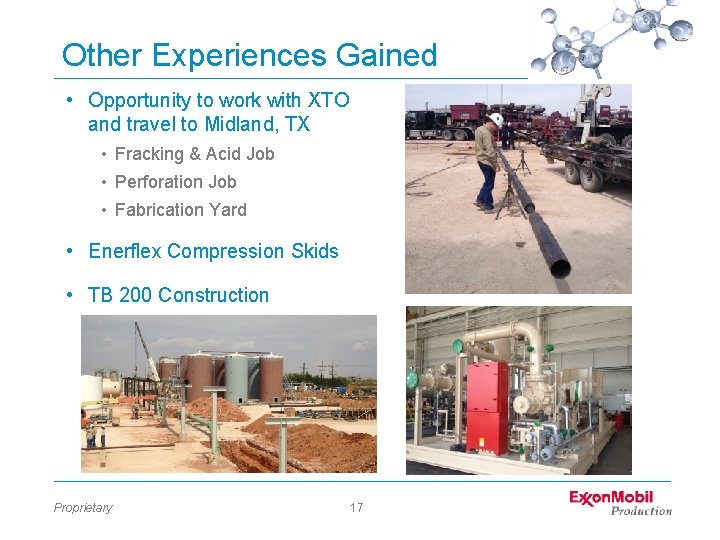 Other Experiences Gained

• Opportunity to work with XTO and travel to Midland, TX
  • Fracking & Acid Job
  • Perforation Job
  • Fabrication Yard

• Enerflex Compression Skids

• TB 200 Construction

Proprietary

17

ExxonMobil
Production